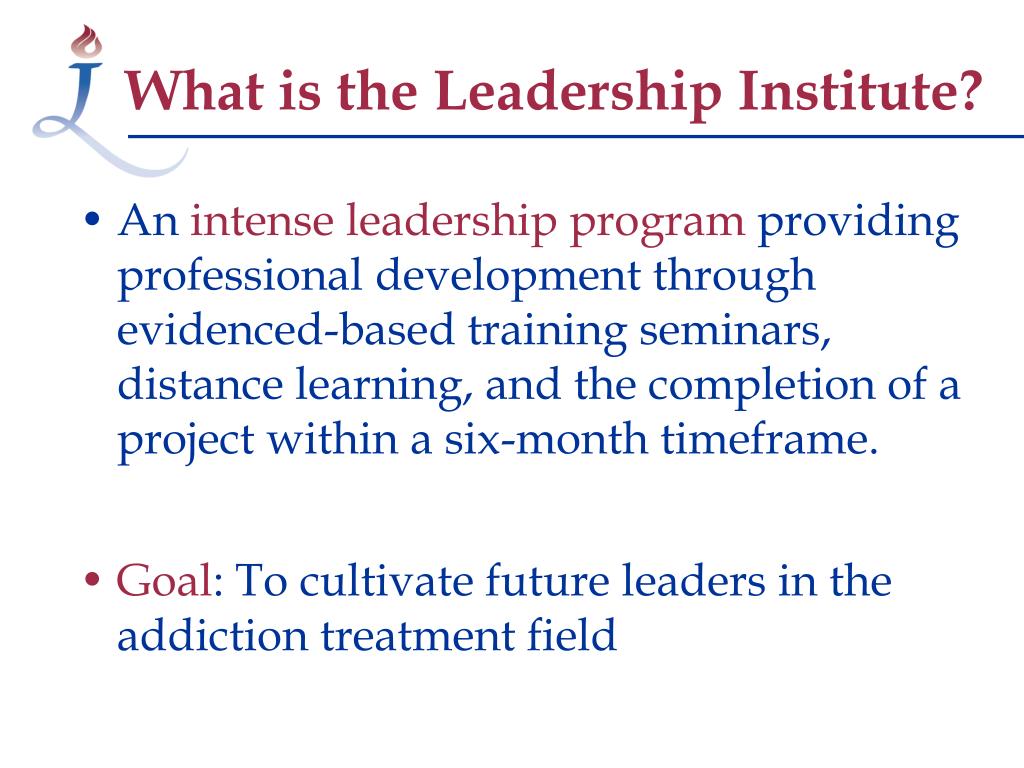 What is the Leadership Institute?

• An intense leadership program providing professional development through evidenced-based training seminars, distance learning, and the completion of a project within a six-month timeframe.

• Goal: To cultivate future leaders in the addiction treatment field